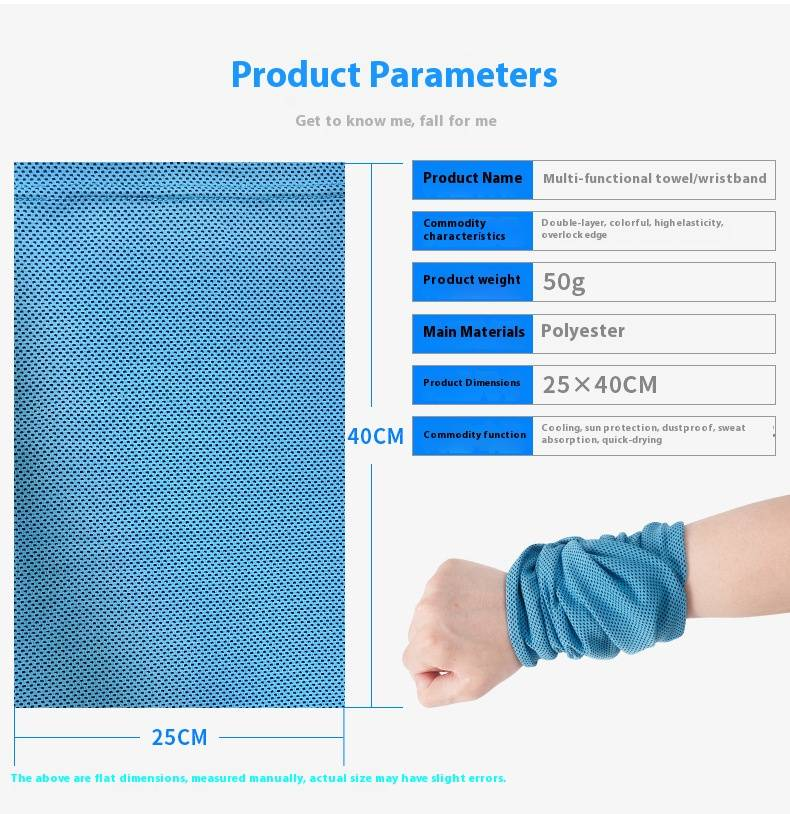 Product Parameters

Get to know me, fall for me

| Product Name | Multi-functional towel/wristband |
|---|---|
| Commodity characteristics | Double-layer, colorful, high elasticity, overlock edge |
| Product weight | 50g |
| Main Materials | Polyester |
| Product Dimensions | 25×40CM |
| Commodity function | Cooling, sun protection, dustproof, sweat absorption, quick-drying |

40CM

25CM

The above are flat dimensions, measured manually, actual size may have slight errors.